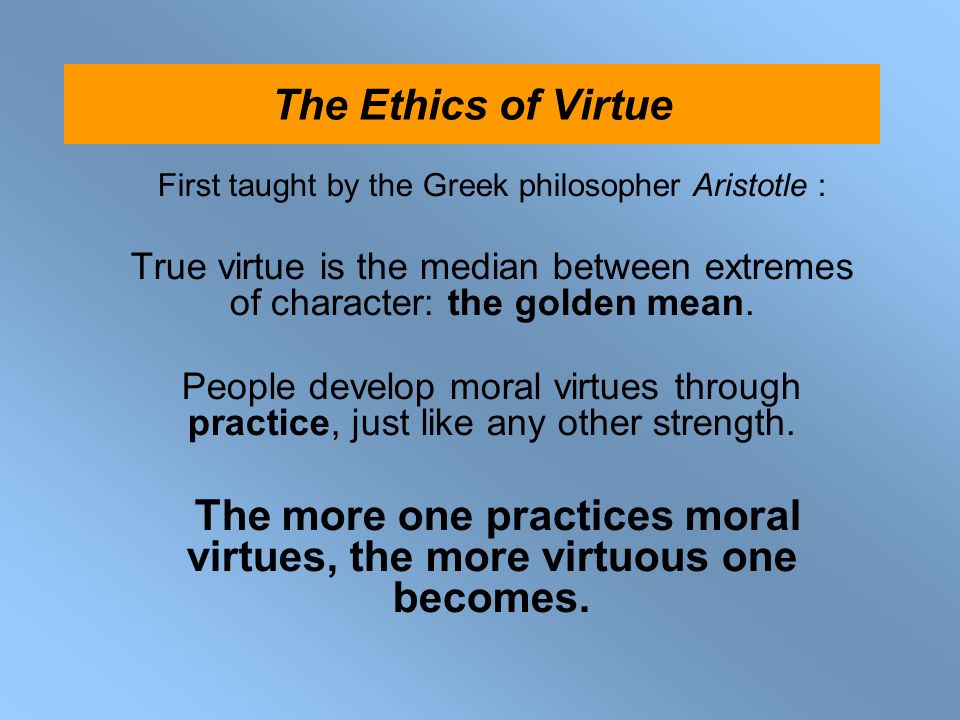 The Ethics of Virtue

First taught by the Greek philosopher Aristotle :

True virtue is the median between extremes of character: the golden mean.

People develop moral virtues through practice, just like any other strength.

The more one practices moral virtues, the more virtuous one becomes.